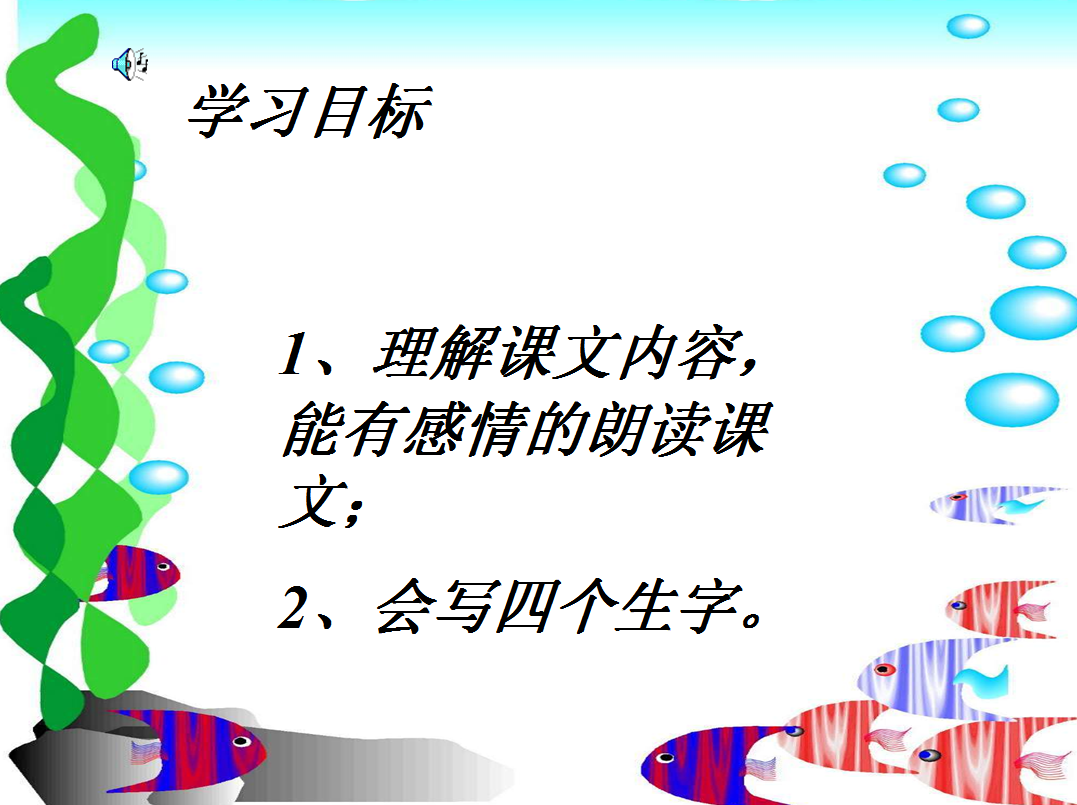 学习目标

1、理解课文内容，能有感情的朗读课文；

2、会写四个生字。